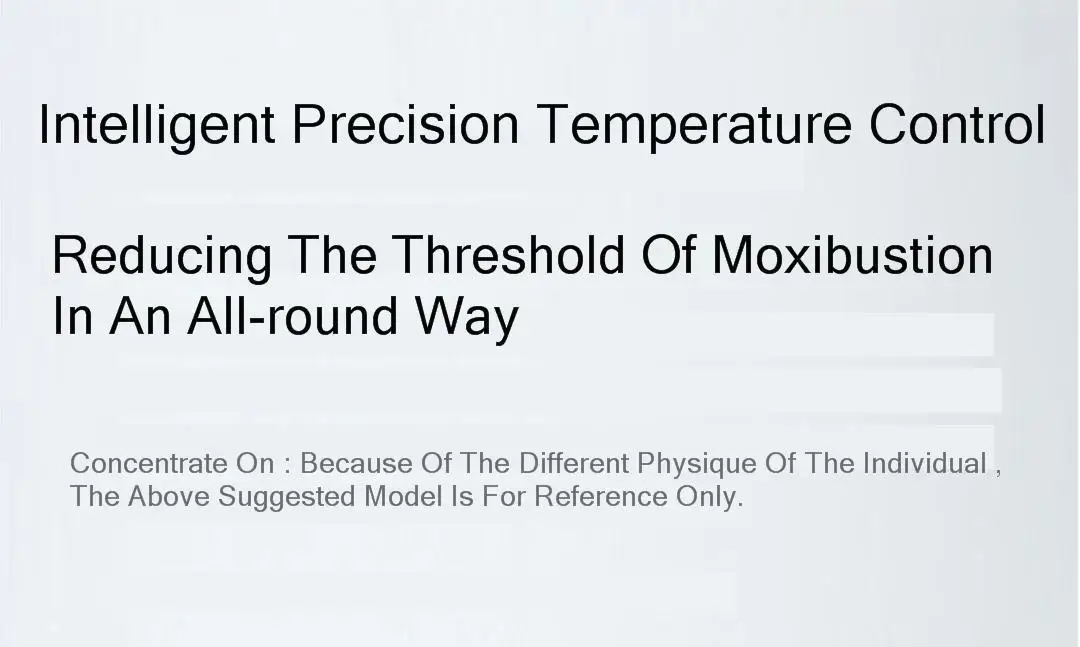 Intelligent Precision Temperature Control

Reducing The Threshold Of Moxibustion In An All-round Way

Concentrate On : Because Of The Different Physique Of The Individual , The Above Suggested Model Is For Reference Only.